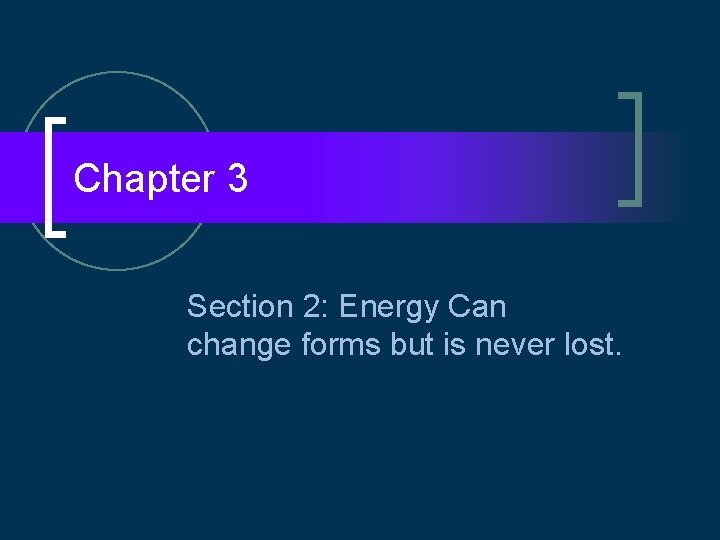 Chapter 3

Section 2: Energy Can change forms but is never lost.